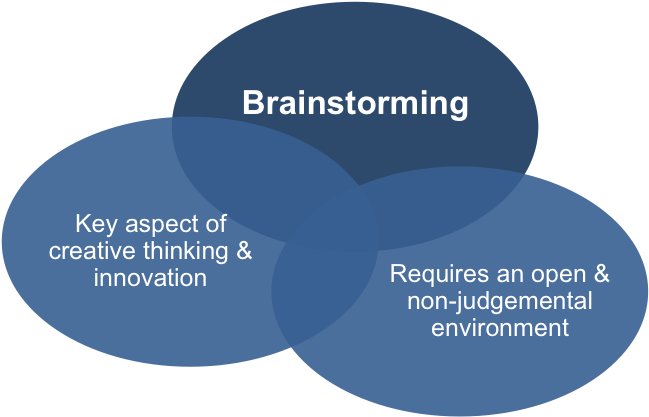 Brainstorming

Key aspect of creative thinking & innovation

Requires an open & non-judgemental environment